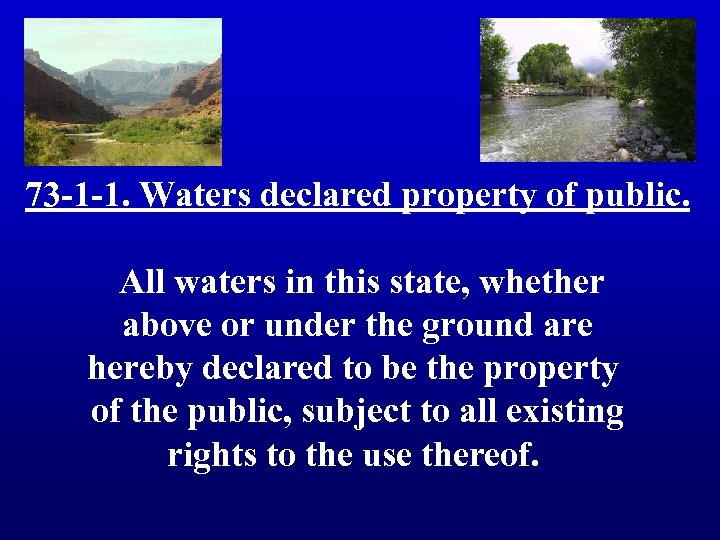 73-1-1. Waters declared property of public.

All waters in this state, whether above or under the ground are hereby declared to be the property of the public, subject to all existing rights to the use thereof.